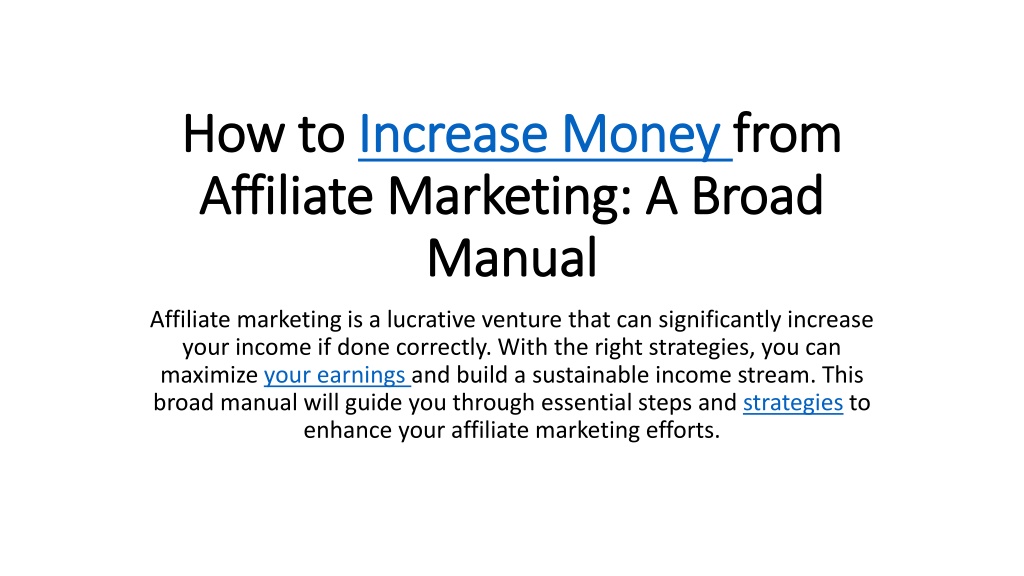 How to Increase Money from Affiliate Marketing: A Broad Manual

Affiliate marketing is a lucrative venture that can significantly increase your income if done correctly. With the right strategies, you can maximize your earnings and build a sustainable income stream. This broad manual will guide you through essential steps and strategies to enhance your affiliate marketing efforts.